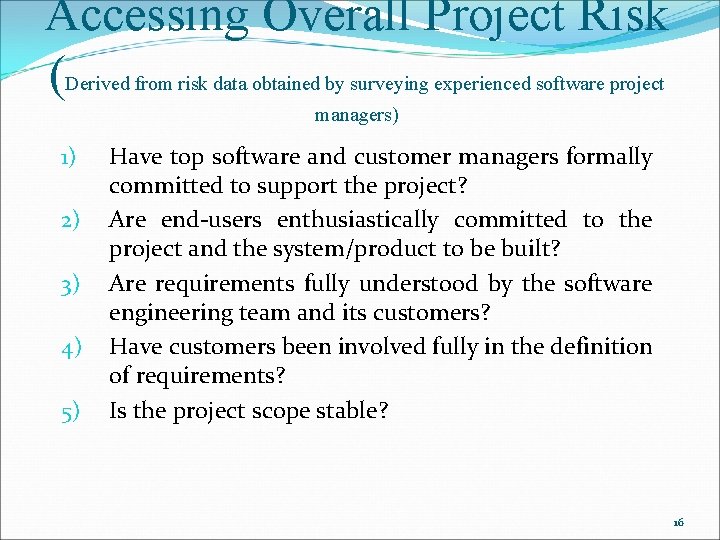 Accessing Overall Project Risk

(Derived from risk data obtained by surveying experienced software project managers)

1) Have top software and customer managers formally committed to support the project?
2) Are end-users enthusiastically committed to the project and the system/product to be built?
3) Are requirements fully understood by the software engineering team and its customers?
4) Have customers been involved fully in the definition of requirements?
5) Is the project scope stable?

16